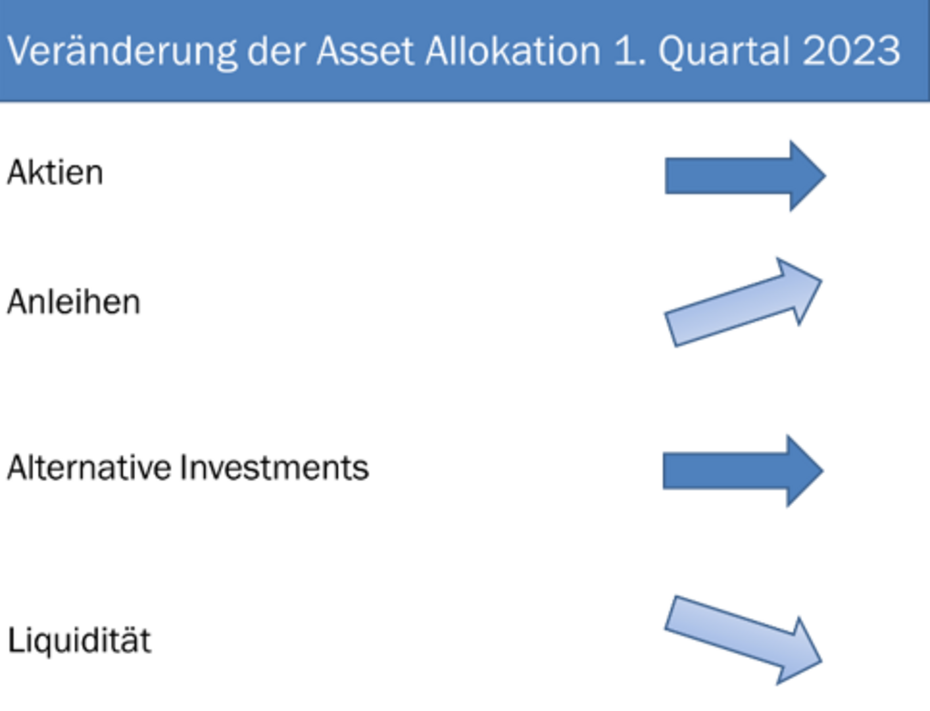 Veränderung der Asset Allokation 1. Quartal 2023

Aktien

Anleihen

Alternative Investments

Liquidität